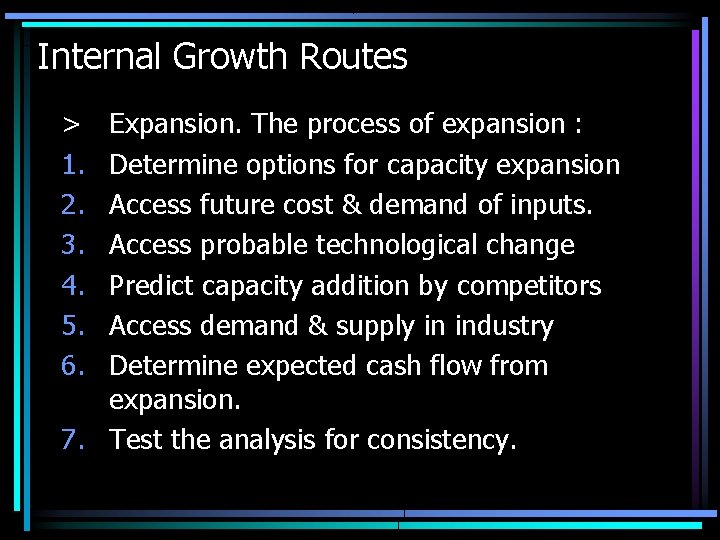 Internal Growth Routes

> Expansion. The process of expansion :
1. Determine options for capacity expansion
2. Access future cost & demand of inputs.
3. Access probable technological change
4. Predict capacity addition by competitors
5. Access demand & supply in industry
6. Determine expected cash flow from expansion.
7. Test the analysis for consistency.